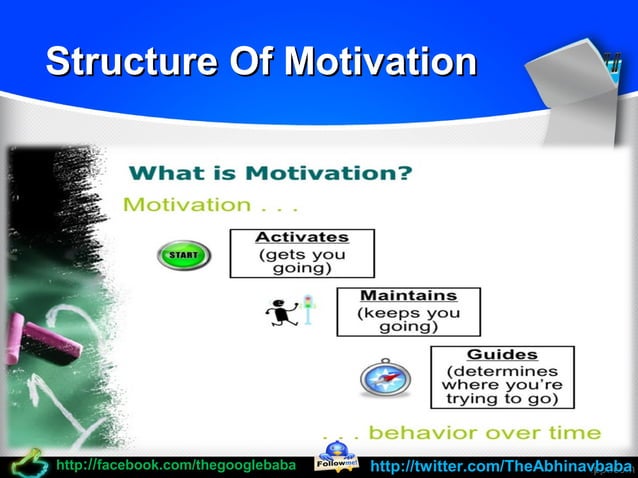 Structure Of Motivation

What is Motivation?

Motivation . . .

START

Activates
(gets you going)

Maintains
(keeps you going)

Guides
(determines where you're trying to go)

. . . behavior over time

http://facebook.com/thegooglebaba

Follow me!

http://twitter.com/TheAbhinavbaba